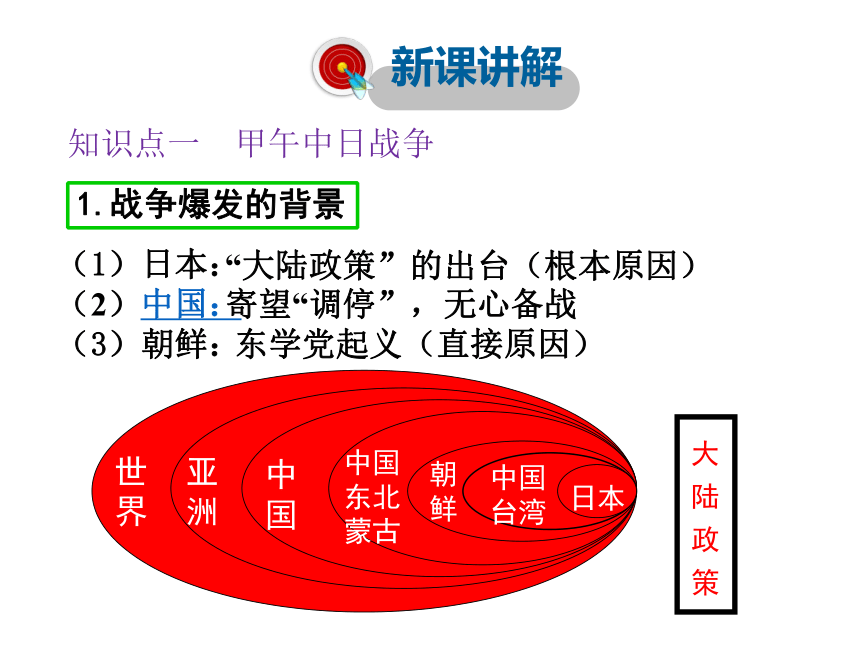 新课讲解

知识点一　甲午中日战争

1. 战争爆发的背景

（1）日本:“大陆政策” 的出台（根本原因）
（2）中国：寄望“调停”，无心备战
（3）朝鲜：东学党起义（直接原因）

世界

亚洲

中国

中国东北蒙古

朝鲜

中国台湾

日本

大陆政策